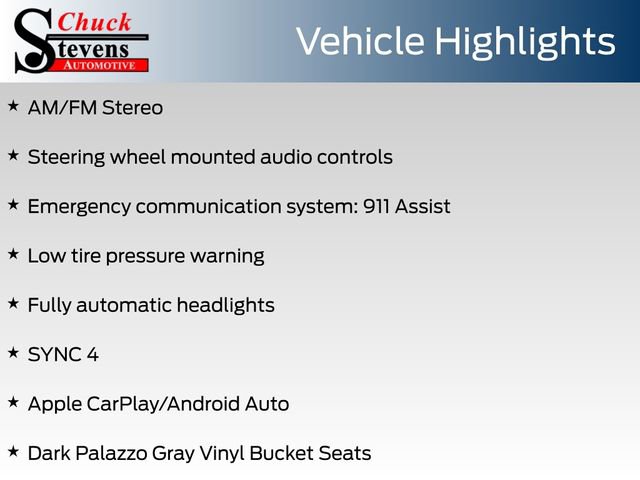 Chuck
Stevens
AUTOMOTIVE

Vehicle Highlights

★ AM/FM Stereo

★ Steering wheel mounted audio controls

★ Emergency communication system: 911 Assist

★ Low tire pressure warning

★ Fully automatic headlights

★ SYNC 4

★ Apple CarPlay/Android Auto

★ Dark Palazzo Gray Vinyl Bucket Seats